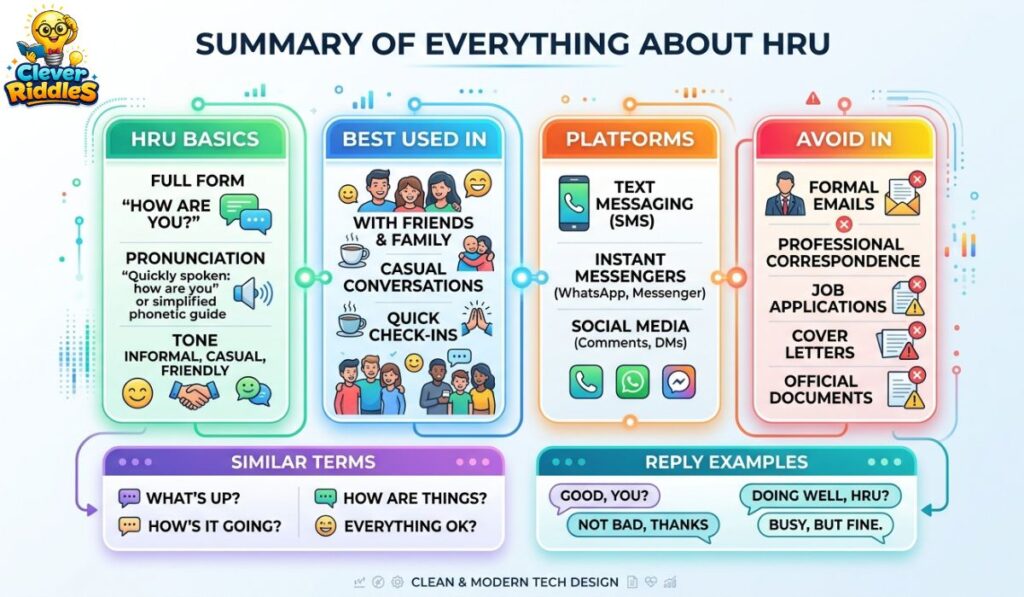 Clever Riddles

SUMMARY OF EVERYTHING ABOUT HRU

HRU BASICS

FULL FORM
"HOW ARE YOU?"

PRONUNCIATION
"Quickly spoken: how are you" or simplified phonetic guide

TONE
INFORMAL, CASUAL, FRIENDLY

BEST USED IN

WITH FRIENDS & FAMILY

CASUAL CONVERSATIONS

QUICK CHECK-INS

PLATFORMS

TEXT MESSAGING (SMS)

INSTANT MESSENGERS (WhatsApp, Messenger)

SOCIAL MEDIA (Comments, DMs)

AVOID IN

FORMAL EMAILS

PROFESSIONAL CORRESPONDENCE

JOB APPLICATIONS

COVER LETTERS

OFFICIAL DOCUMENTS

SIMILAR TERMS

WHAT'S UP?

HOW'S IT GOING?

HOW ARE THINGS?

EVERYTHING OK?

REPLY EXAMPLES

GOOD, YOU?

NOT BAD, THANKS

DOING WELL, HRU?

BUSY, BUT FINE.

CLEAN & MODERN TECH DESIGN